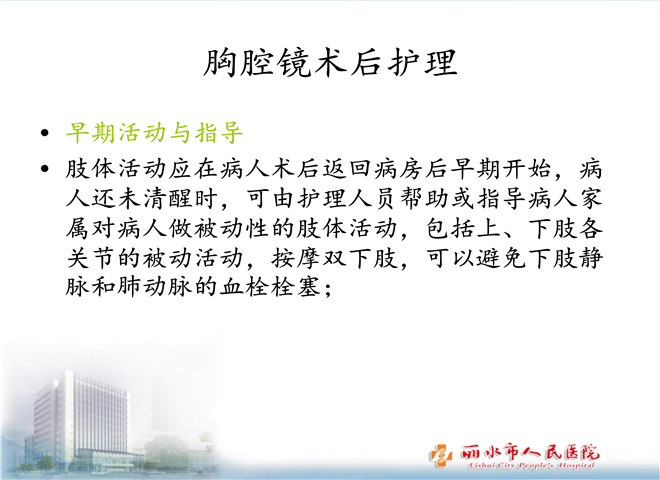 胸腔镜术后护理

• 早期活动与指导
• 肢体活动应在病人术后返回病房后早期开始，病人还未清醒时，可由护理人员帮助或指导病人家属对病人做被动性的肢体活动，包括上、下肢各关节的被动活动，按摩双下肢，可以避免下肢静脉和肺动脉的血栓栓塞；

丽水市人民医院
Lishui City People's Hospital